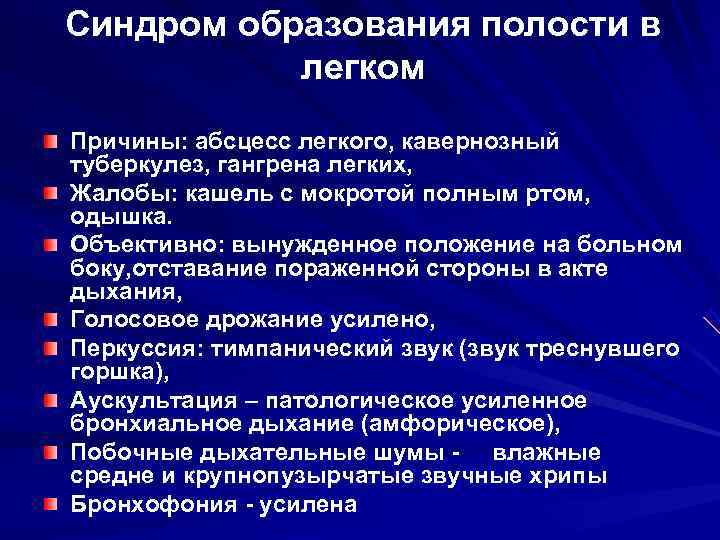 Синдром образования полости в легком

Причины: абсцесс легкого, кавернозный туберкулез, гангрена легких,

Жалобы: кашель с мокротой полным ртом, одышка.

Объективно: вынужденное положение на больном боку,отставание пораженной стороны в акте дыхания,

Голосовое дрожание усилено,

Перкуссия: тимпанический звук (звук треснувшего горшка),

Аускультация – патологическое усиленное бронхиальное дыхание (амфорическое),

Побочные дыхательные шумы - влажные средне и крупнопузырчатые звучные хрипы

Бронхофония - усилена